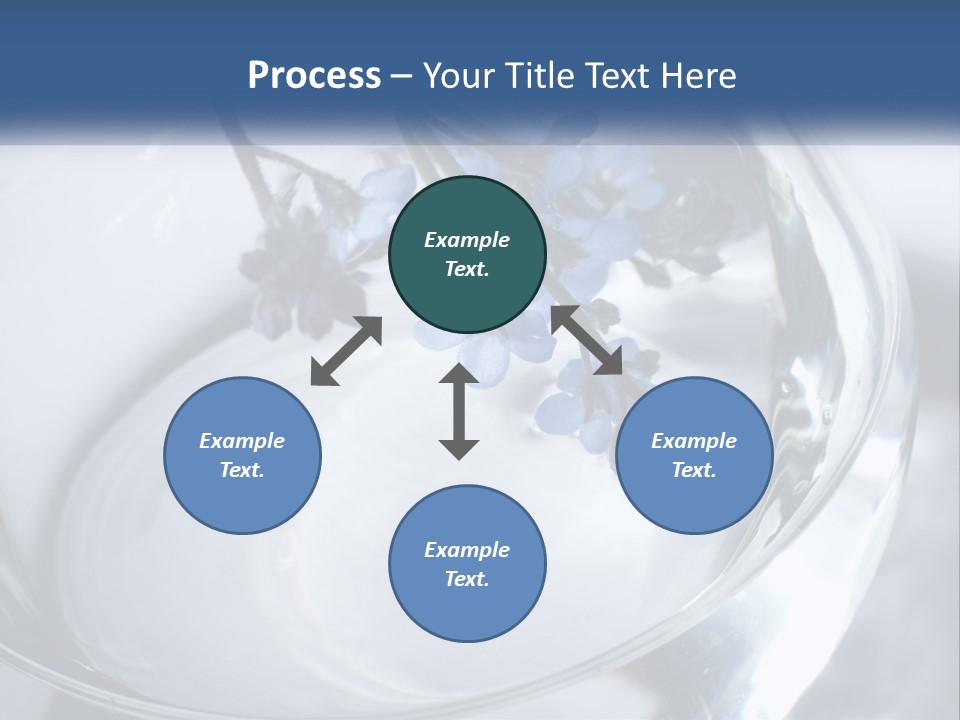 Process – Your Title Text Here

Example Text.

Example Text.

Example Text.

Example Text.